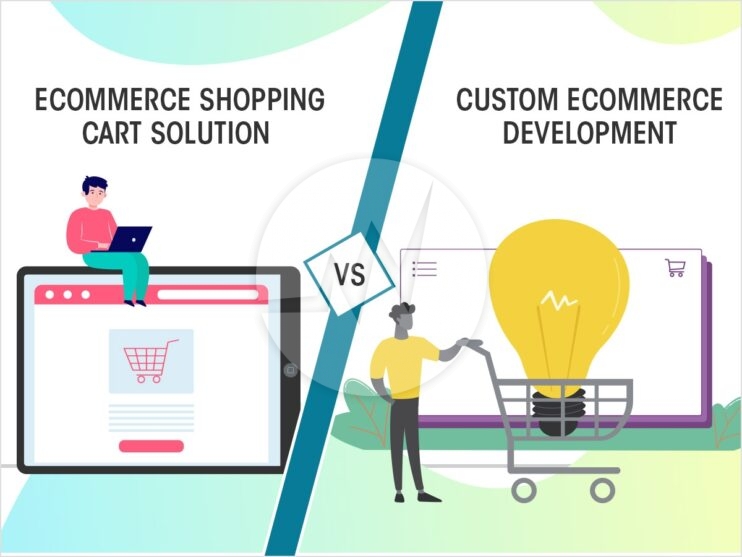 ECOMMERCE SHOPPING CART SOLUTION

VS

CUSTOM ECOMMERCE DEVELOPMENT